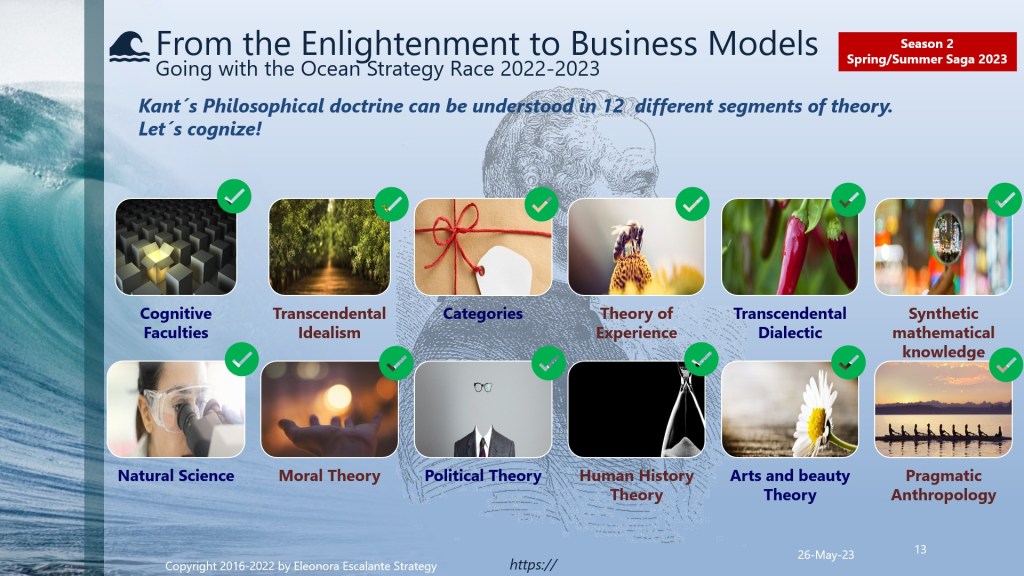 From the Enlightenment to Business Models
Going with the Ocean Strategy Race 2022-2023

Season 2
Spring/Summer Saga 2023

Kant´s Philosophical doctrine can be understood in 12 different segments of theory. Let´s cognize!

Cognitive Faculties

Transcendental Idealism

Categories

Theory of Experience

Transcendental Dialectic

Synthetic mathematical knowledge

Natural Science

Moral Theory

Political Theory

Human History Theory

Arts and beauty Theory

Pragmatic Anthropology

Copyright 2016-2022 by Eleonora Escalante Strategy

https://

26-May-23

13